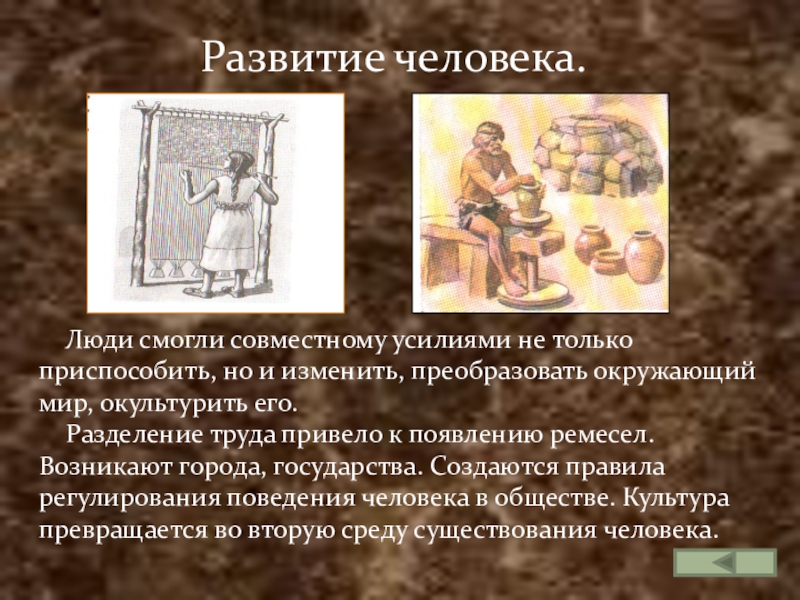 Развитие человека.

Люди смогли совместному усилиями не только приспособить, но и изменить, преобразовать окружающий мир, окультурить его.

Разделение труда привело к появлению ремесел. Возникают города, государства. Создаются правила регулирования поведения человека в обществе. Культура превращается во вторую среду существования человека.